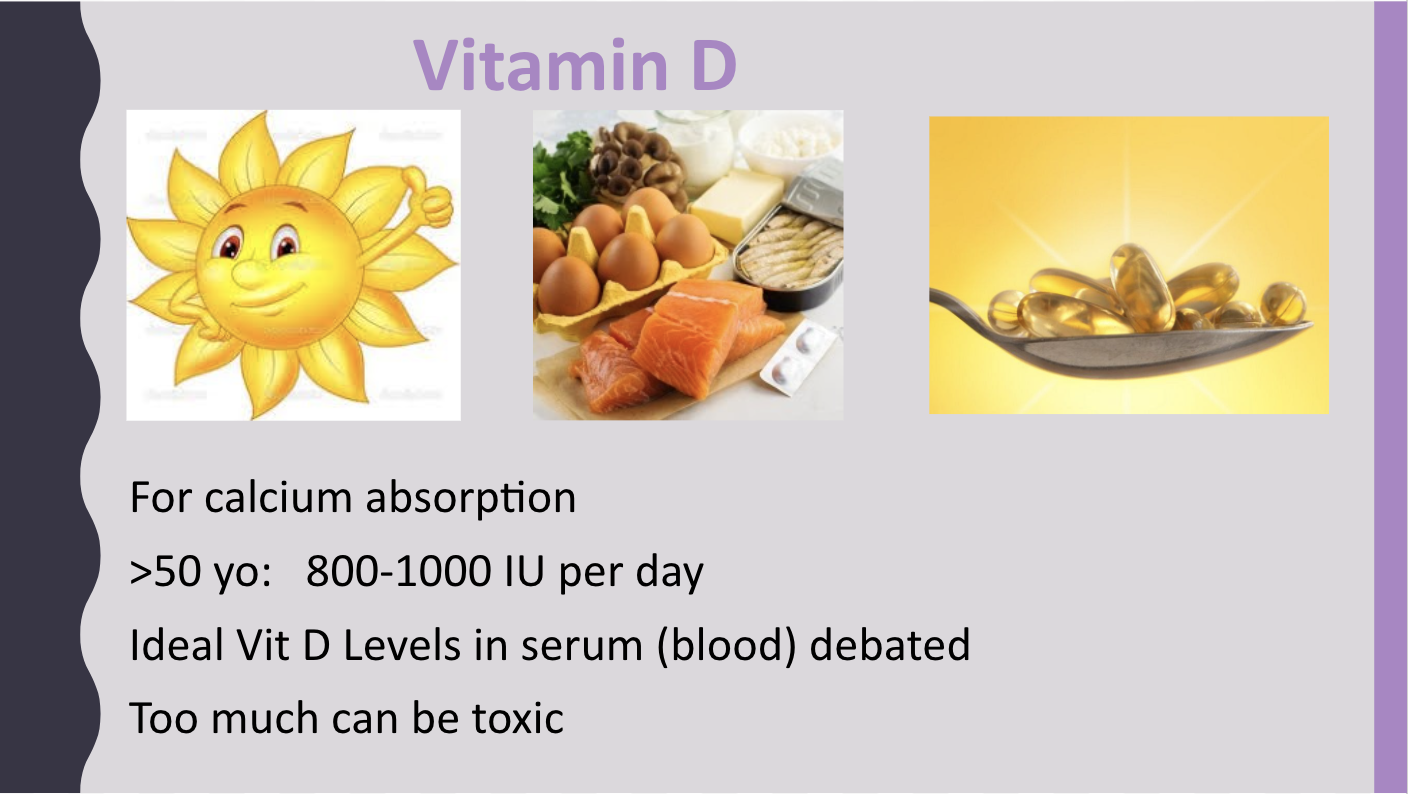 Vitamin D

For calcium absorption

>50 yo: 800-1000 IU per day

Ideal Vit D Levels in serum (blood) debated

Too much can be toxic